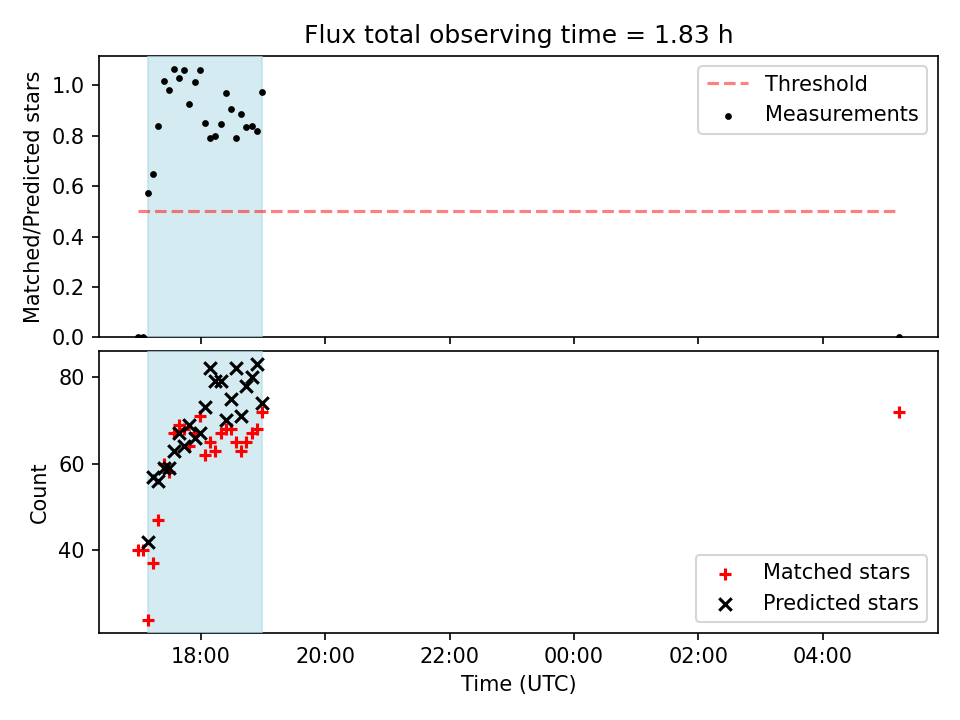 Flux total observing time = 1.83 h

Matched/Predicted stars

1.0
0.8
0.6
0.4
0.2
0.0

Threshold
Measurements

Count

80
60
40

Matched stars
Predicted stars

18:00
20:00
22:00
00:00
02:00
04:00

Time (UTC)